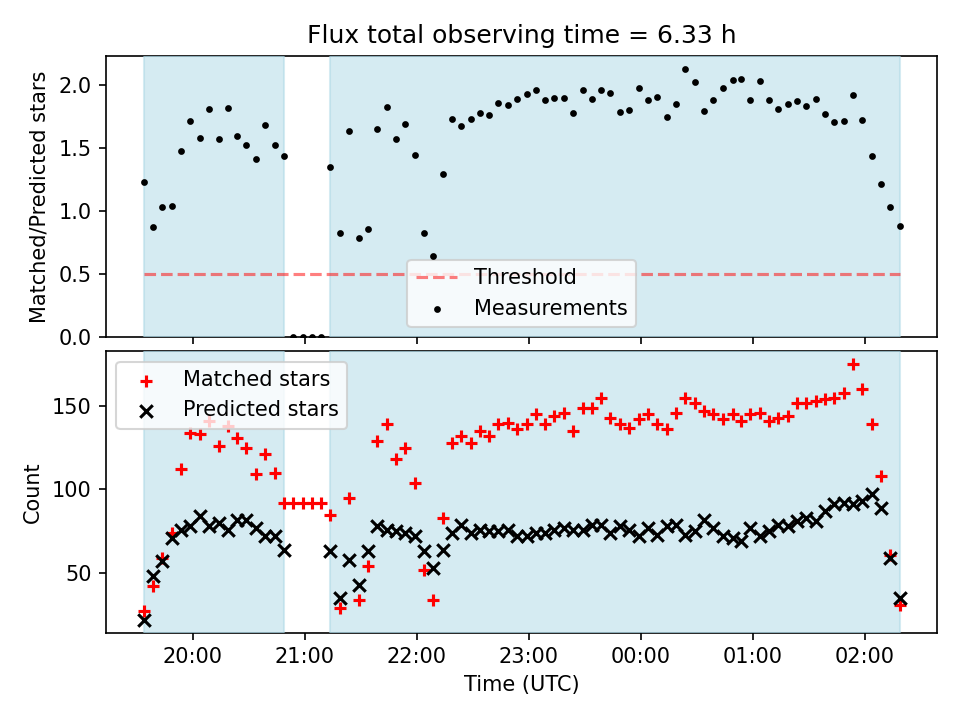 Flux total observing time = 6.33 h

Matched/Predicted stars

2.0
1.5
1.0
0.5
0.0

Threshold
Measurements

Matched stars
Predicted stars

Count

150
100
50

20:00 21:00 22:00 23:00 00:00 01:00 02:00

Time (UTC)